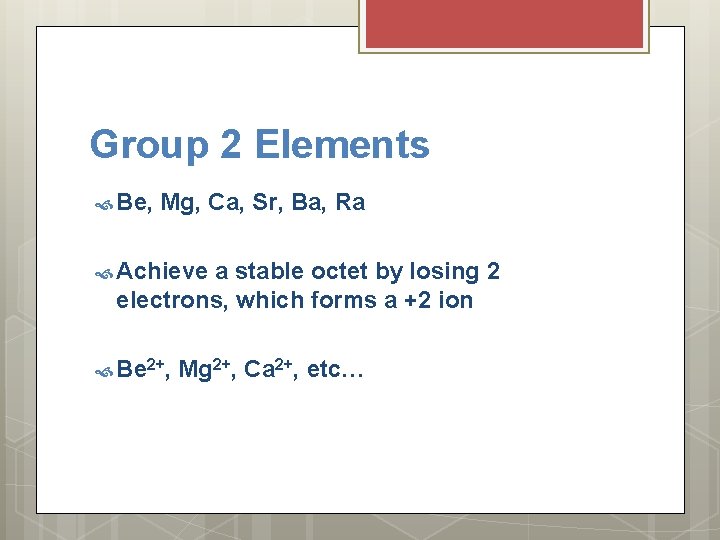 Group 2 Elements

Be, Mg, Ca, Sr, Ba, Ra

Achieve a stable octet by losing 2 electrons, which forms a +2 ion

$Be^{2+}$, $Mg^{2+}$, $Ca^{2+}$, etc…